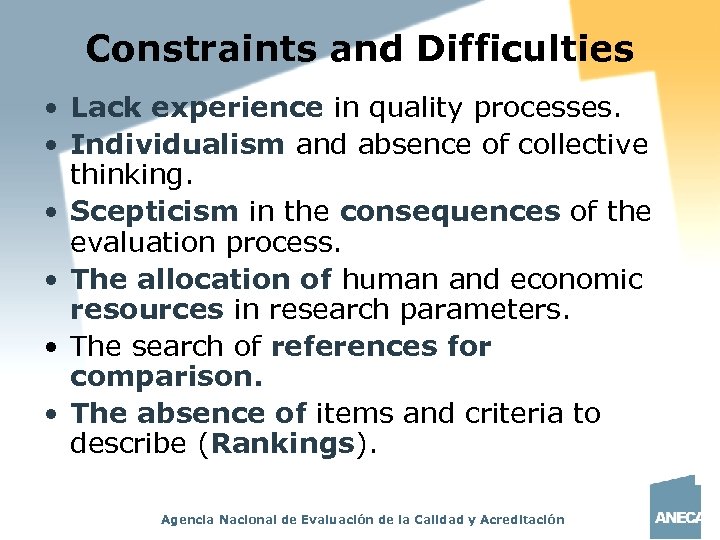 Constraints and Difficulties

• Lack experience in quality processes.
• Individualism and absence of collective thinking.
• Scepticism in the consequences of the evaluation process.
• The allocation of human and economic resources in research parameters.
• The search of references for comparison.
• The absence of items and criteria to describe (Rankings).

Agencia Nacional de Evaluación de la Calidad y Acreditación

ANECA